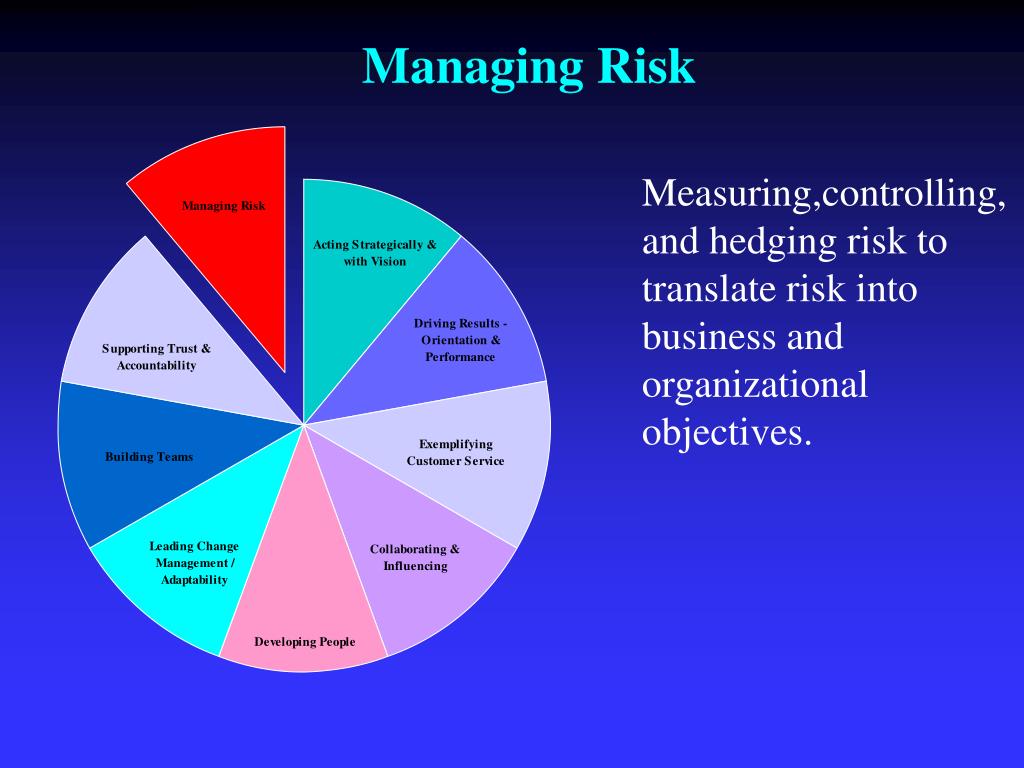 Managing Risk

Managing Risk

Acting Strategically & with Vision

Driving Results - Orientation & Performance

Exemplifying Customer Service

Collaborating & Influencing

Developing People

Leading Change Management / Adaptability

Building Teams

Supporting Trust & Accountability

Measuring,controlling, and hedging risk to translate risk into business and organizational objectives.